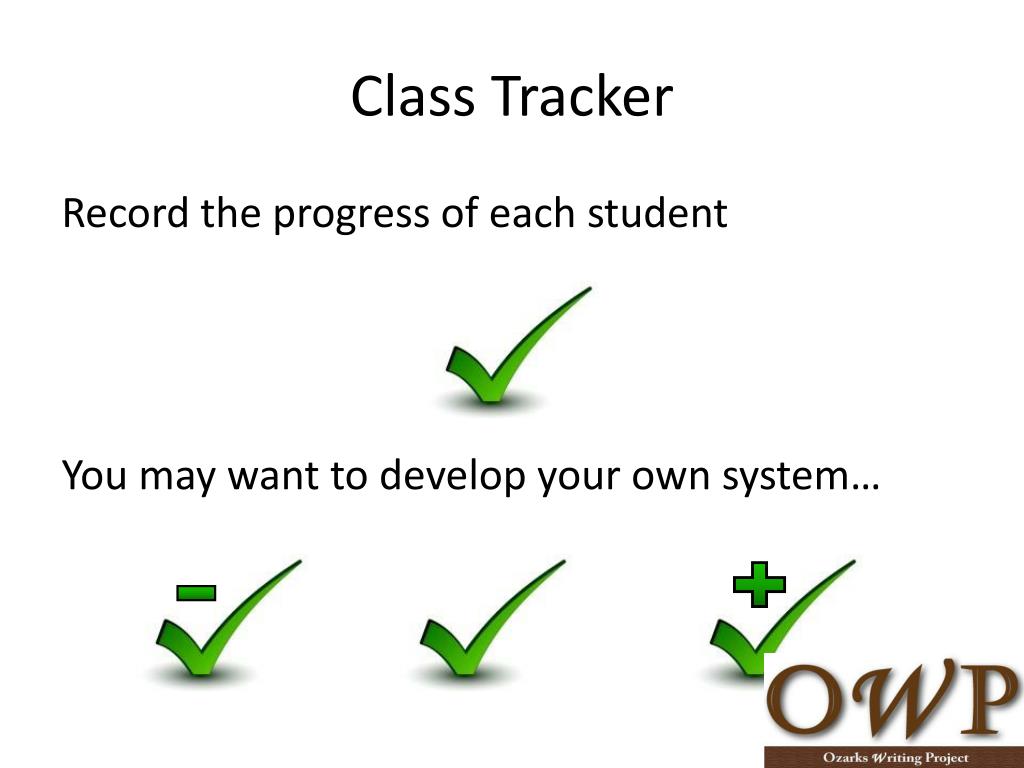 Class Tracker

Record the progress of each student

You may want to develop your own system…

OWP
Ozarks Writing Project